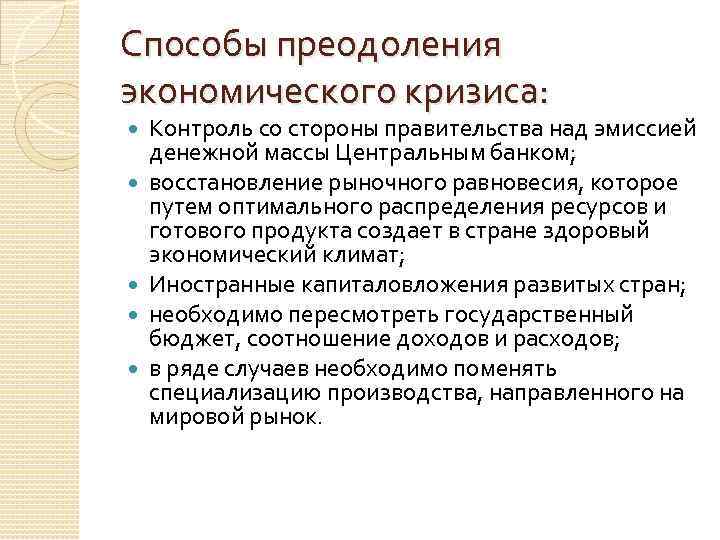 Способы преодоления экономического кризиса:

- Контроль со стороны правительства над эмиссией денежной массы Центральным банком;
- восстановление рыночного равновесия, которое путем оптимального распределения ресурсов и готового продукта создает в стране здоровый экономический климат;
- Иностранные капиталовложения развитых стран;
- необходимо пересмотреть государственный бюджет, соотношение доходов и расходов;
- в ряде случаев необходимо поменять специализацию производства, направленного на мировой рынок.